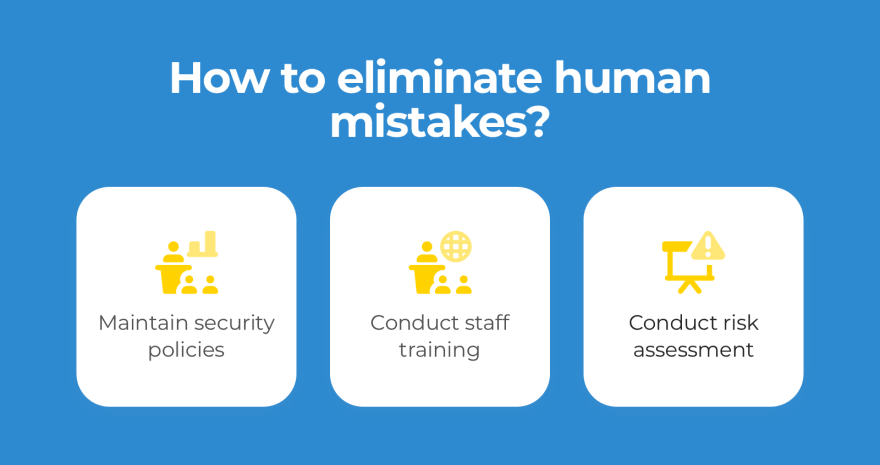 How to eliminate human mistakes?

Maintain security policies

Conduct staff training

Conduct risk assessment